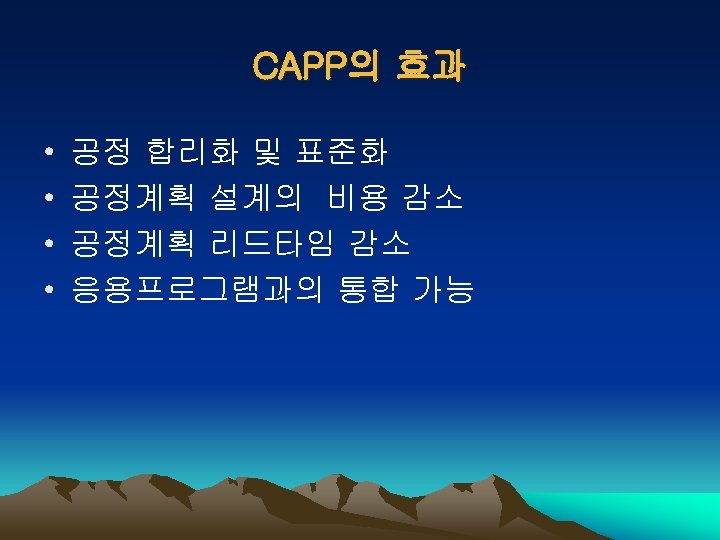 CAPP의 효과

• 공정 합리화 및 표준화
• 공정계획 설계의 비용 감소
• 공정계획 리드타임 감소
• 응용프로그램과의 통합 가능